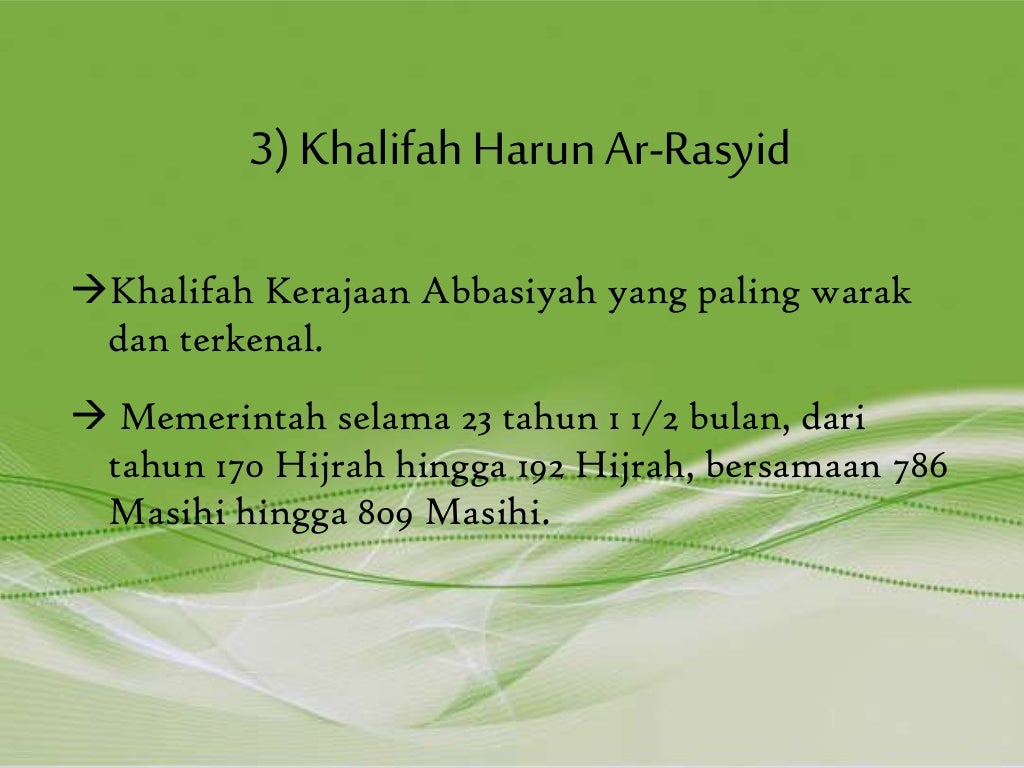 3) Khalifah Harun Ar-Rasyid

→Khalifah Kerajaan Abbasiyah yang paling warak dan terkenal.

→ Memerintah selama 23 tahun 1 1/2 bulan, dari tahun 170 Hijrah hingga 192 Hijrah, bersamaan 786 Masihi hingga 809 Masihi.